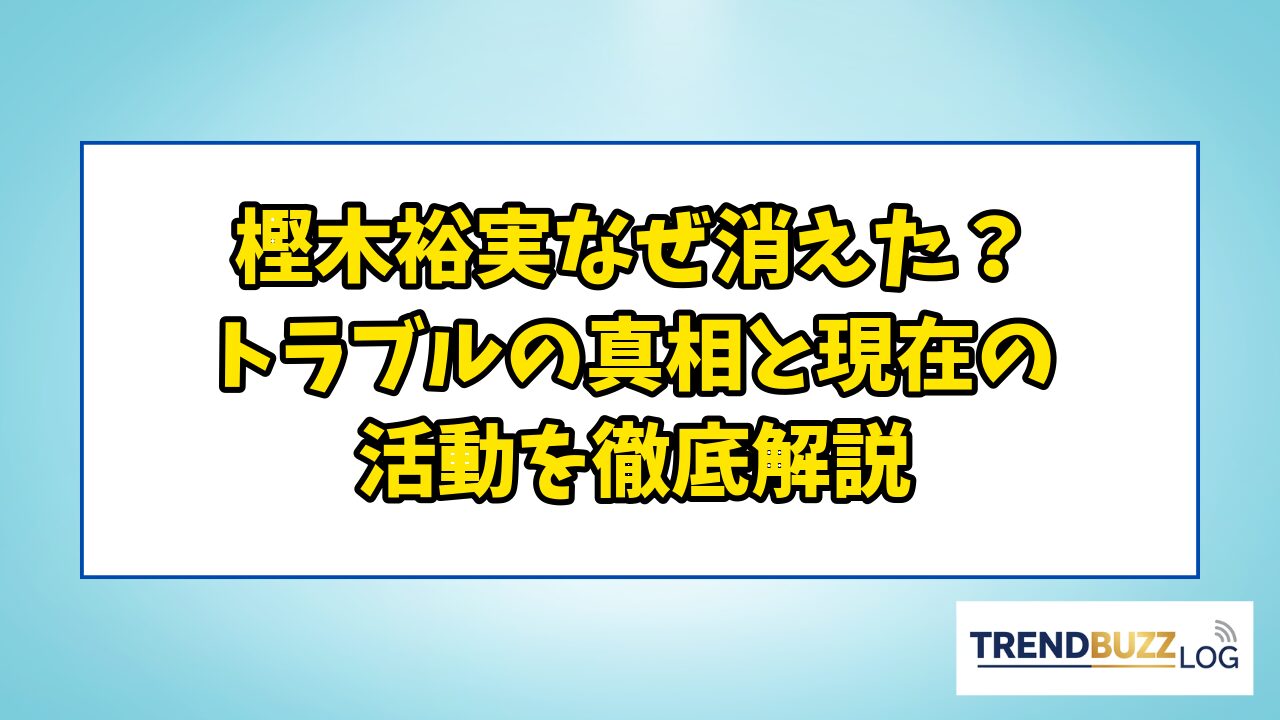 樫木裕実なぜ消えた？
トラブルの真相と現在の
活動を徹底解説

TRENDBUZZ LOG